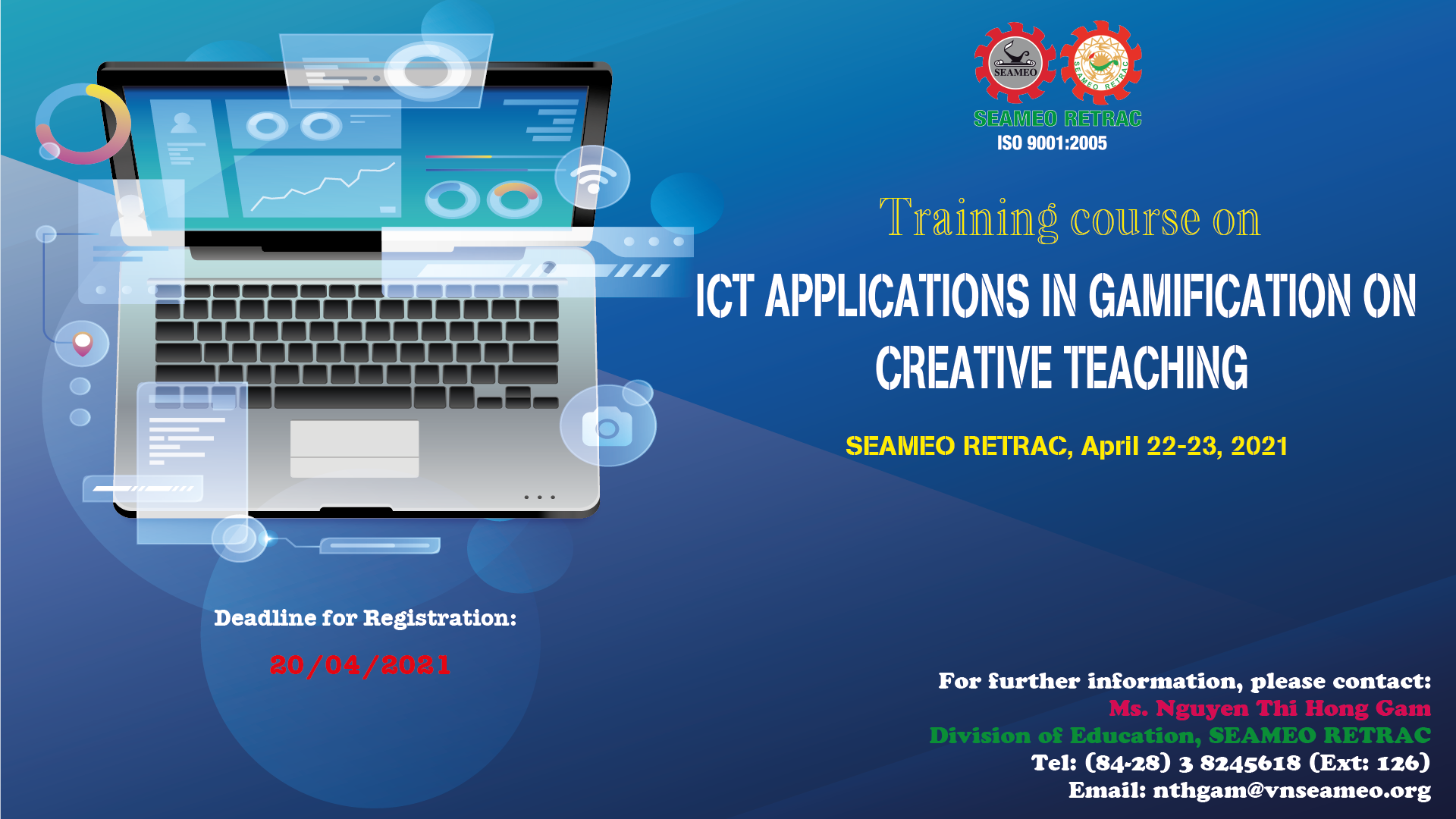 SEAMEO

SEAMEO RETRAC

SEAMEO RETRAC
ISO 9001:2005

Training course on

ICT APPLICATIONS IN GAMIFICATION ON CREATIVE TEACHING

SEAMEO RETRAC, April 22-23, 2021

Deadline for Registration:

20/04/2021

For further information, please contact:
Ms. Nguyen Thi Hong Gam
Division of Education, SEAMEO RETRAC
Tel: (84-28) 3 8245618 (Ext: 126)
Email: nthgam@vnseameo.org